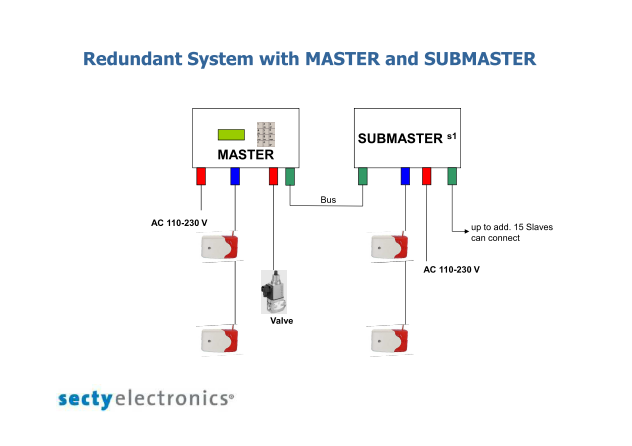 Redundant System with MASTER and SUBMASTER

MASTER

SUBMASTER s1

Bus

AC 110-230 V

up to add. 15 Slaves can connect

AC 110-230 V

Valve

sectyelectronics®